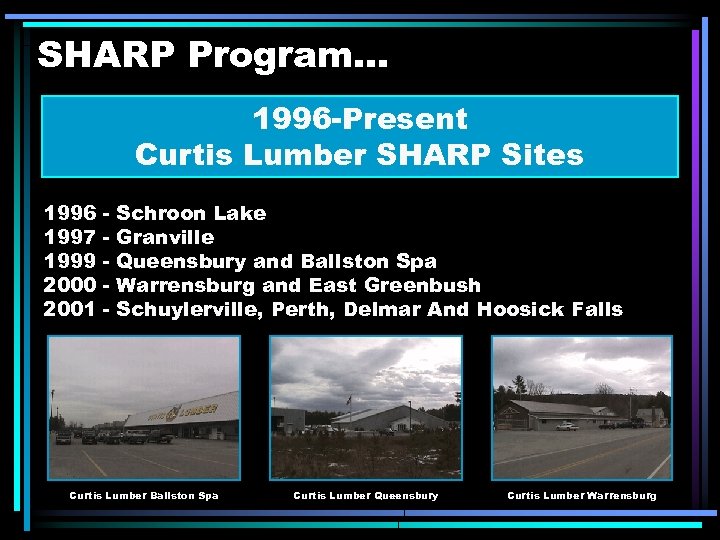 SHARP Program...

1996-Present
Curtis Lumber SHARP Sites

1996 - Schroon Lake
1997 - Granville
1999 - Queensbury and Ballston Spa
2000 - Warrensburg and East Greenbush
2001 - Schuylerville, Perth, Delmar And Hoosick Falls

CURTIS LUMBER

Curtis Lumber Ballston Spa

Curtis Lumber Queensbury

Curtis Lumber Warrensburg